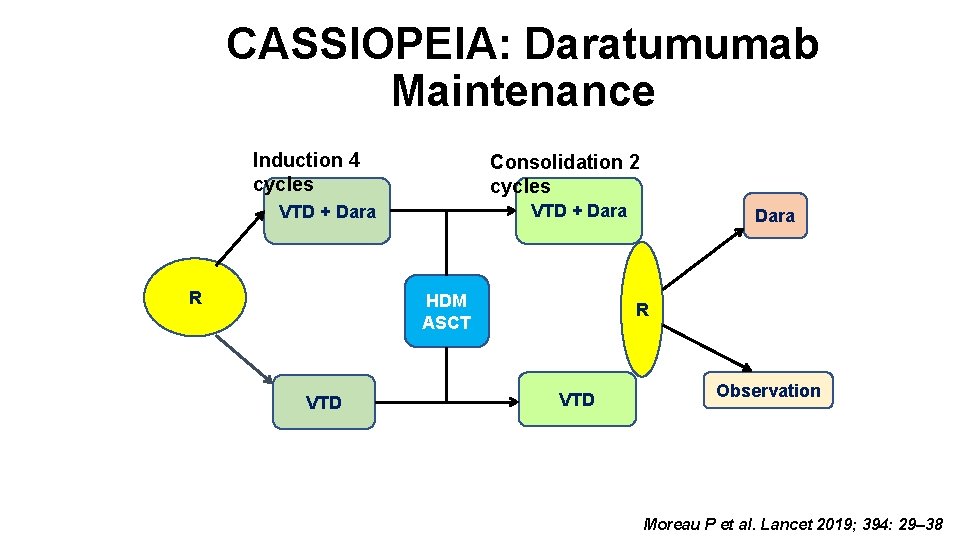 CASSIOPEIA: Daratumumab Maintenance

Induction 4 cycles

VTD + Dara

Consolidation 2 cycles

VTD + Dara

Dara

R

HDM ASCT

R

VTD

VTD

Observation

Moreau P et al. Lancet 2019; 394: 29–38